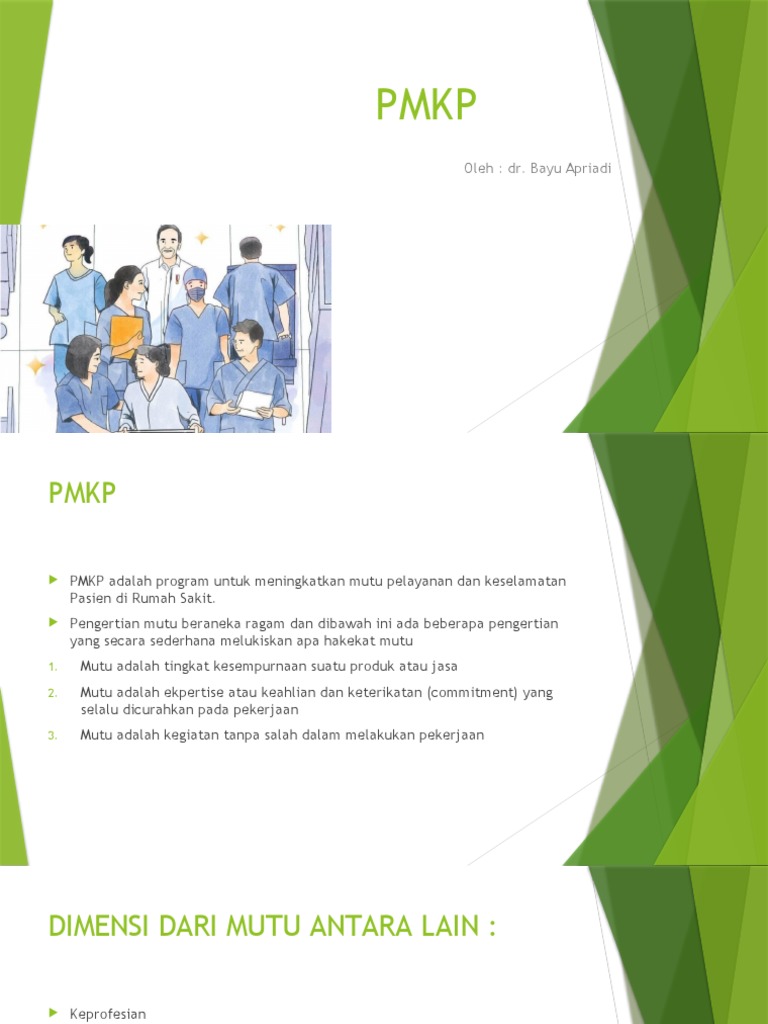 PMKP

Oleh : dr. Bayu Apriadi

PMKP

PMKP adalah program untuk meningkatkan mutu pelayanan dan keselamatan Pasien di Rumah Sakit.

Pengertian mutu beraneka ragam dan dibawah ini ada beberapa pengertian yang secara sederhana melukiskan apa hakekat mutu

1. Mutu adalah tingkat kesempurnaan suatu produk atau jasa
2. Mutu adalah ekpertise atau keahlian dan keterikatan (commitment) yang selalu dicurahkan pada pekerjaan
3. Mutu adalah kegiatan tanpa salah dalam melakukan pekerjaan

DIMENSI DARI MUTU ANTARA LAIN :

Keprofesian